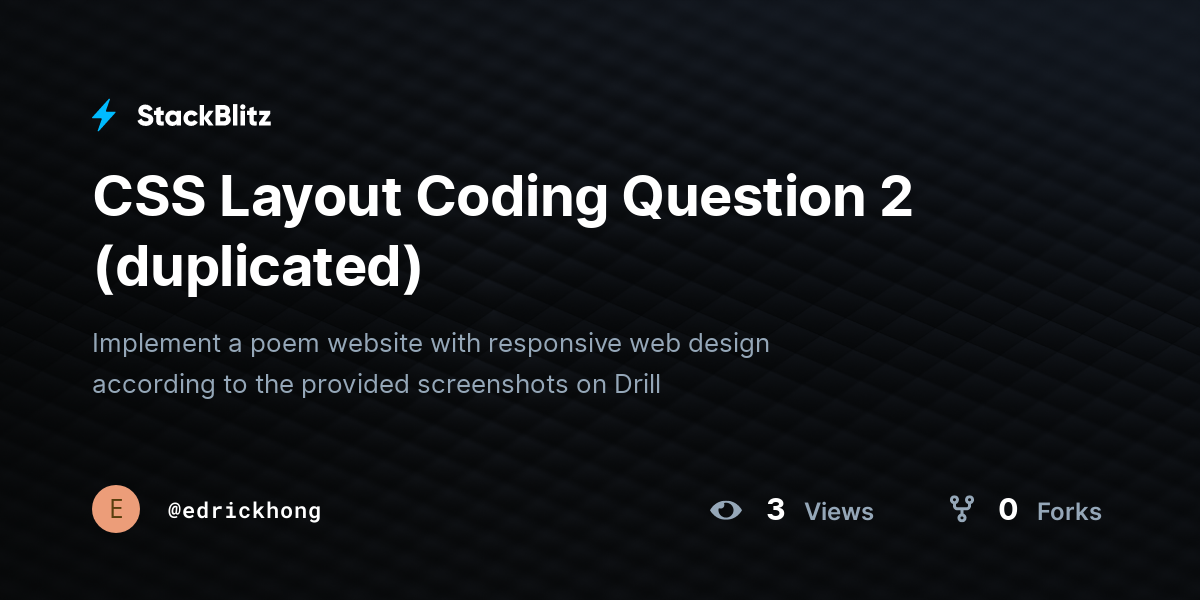 StackBlitz

CSS Layout Coding Question 2 (duplicated)

Implement a poem website with responsive web design according to the provided screenshots on Drill

E @edrickhong

3 Views 0 Forks